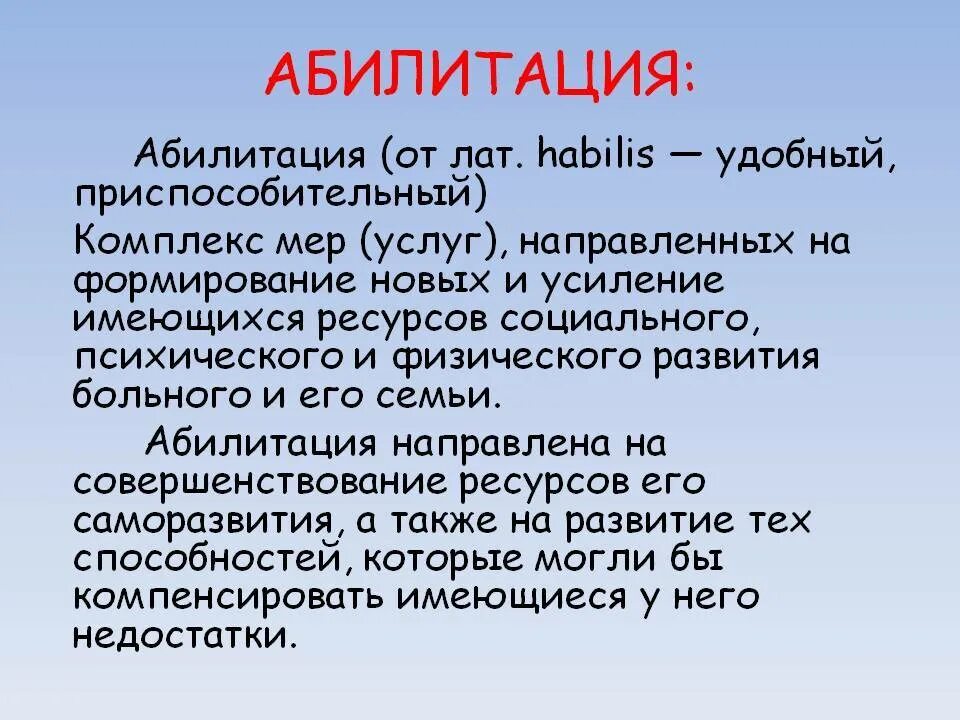 АБИЛИТАЦИЯ:

Абилитация (от лат. habilis — удобный, приспособительный)

Комплекс мер (услуг), направленных на формирование новых и усиление имеющихся ресурсов социального, психического и физического развития больного и его семьи.

Абилитация направлена на совершенствование ресурсов его саморазвития, а также на развитие тех способностей, которые могли бы компенсировать имеющиеся у него недостатки.